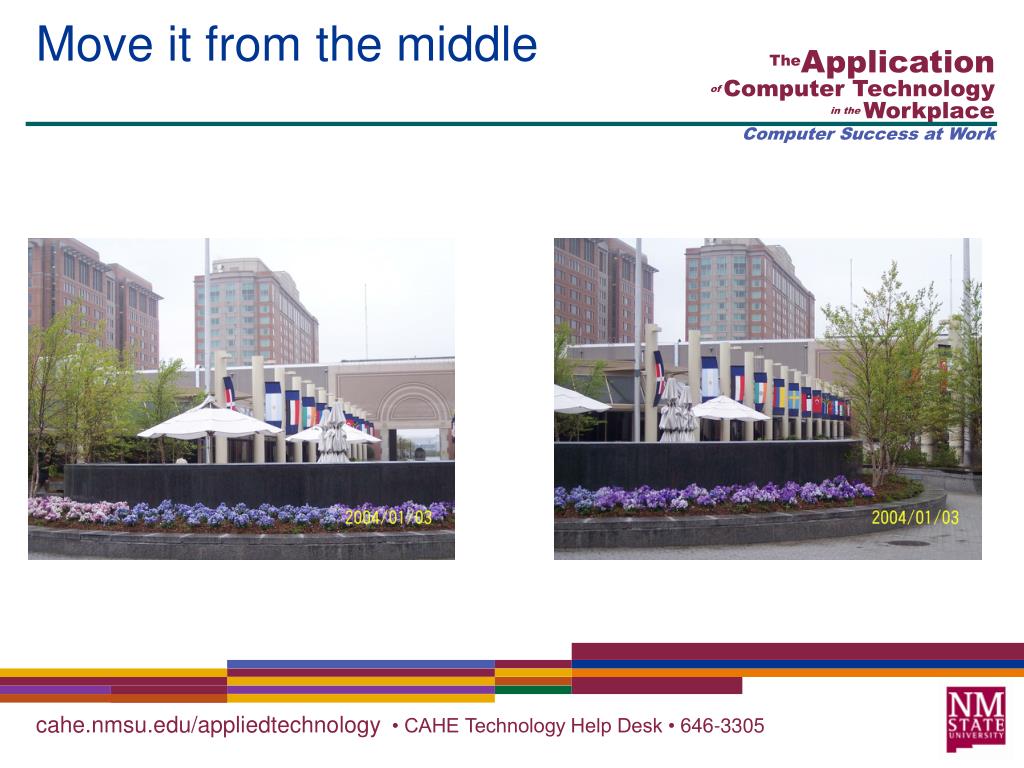 Move it from the middle

The Application of Computer Technology in the Workplace
Computer Success at Work

2004/01/03

2004/01/03

cahe.nmsu.edu/appliedtechnology • CAHE Technology Help Desk • 646-3305

NM STATE UNIVERSITY